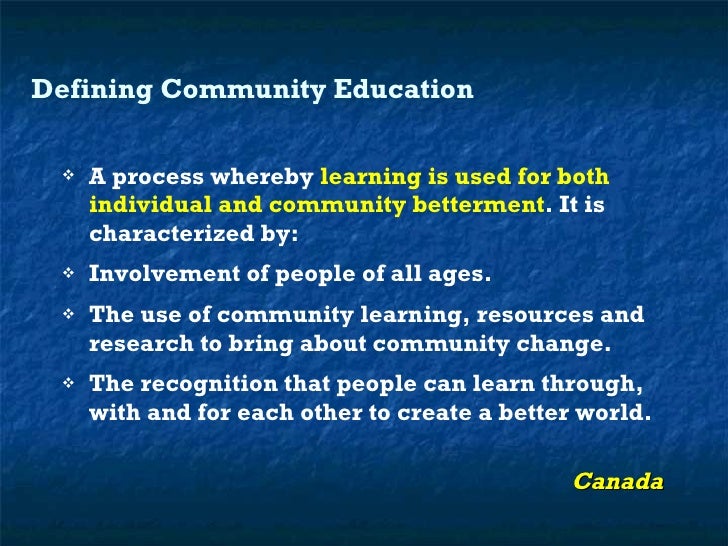 Defining Community Education

❖ A process whereby learning is used for both individual and community betterment. It is characterized by:

❖ Involvement of people of all ages.

❖ The use of community learning, resources and research to bring about community change.

❖ The recognition that people can learn through, with and for each other to create a better world.

Canada